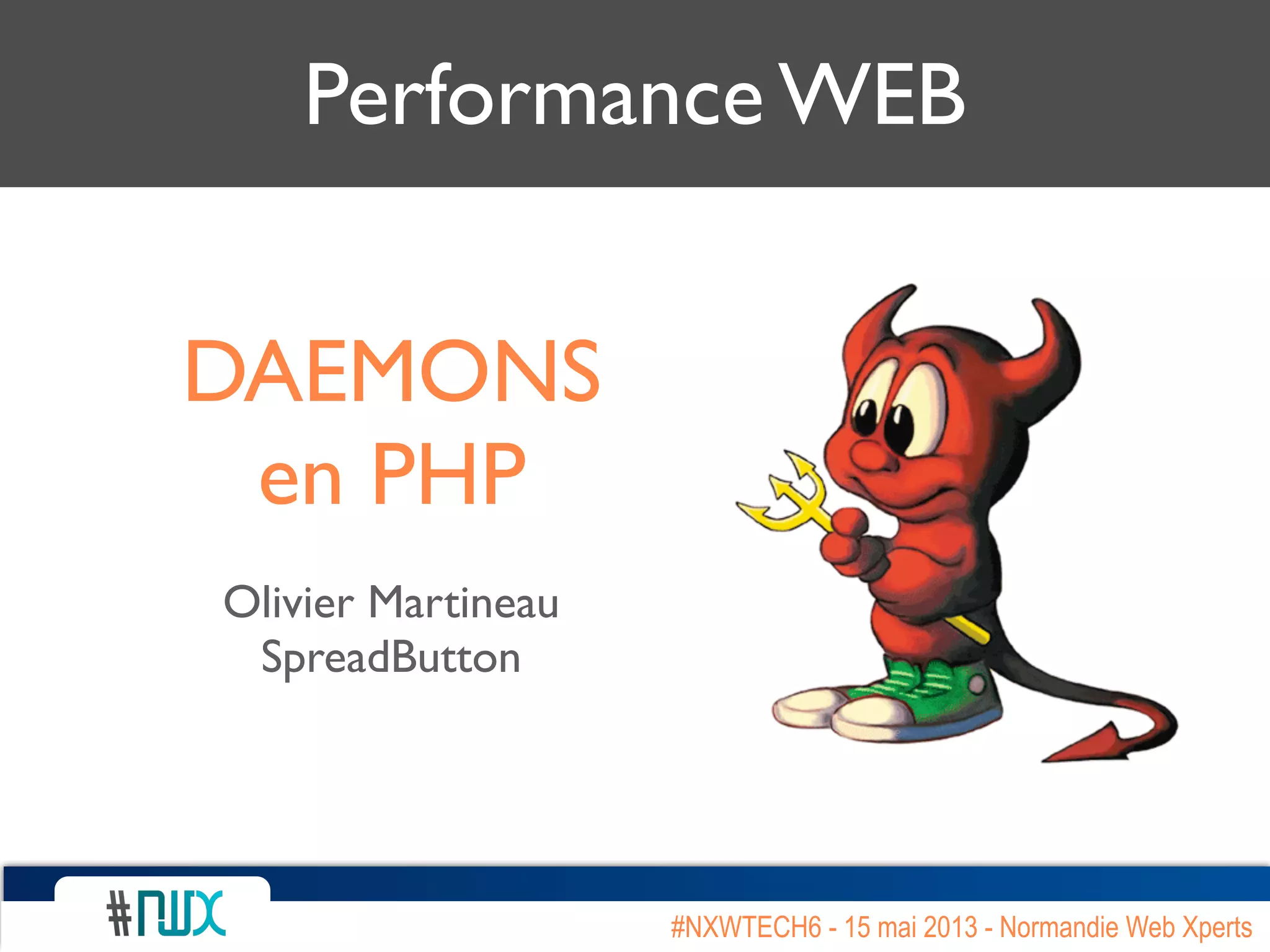 Performance WEB

DAEMONS en PHP

Olivier Martineau
SpreadButton

#NWX

#NXWTECH6 - 15 mai 2013 - Normandie Web Xperts